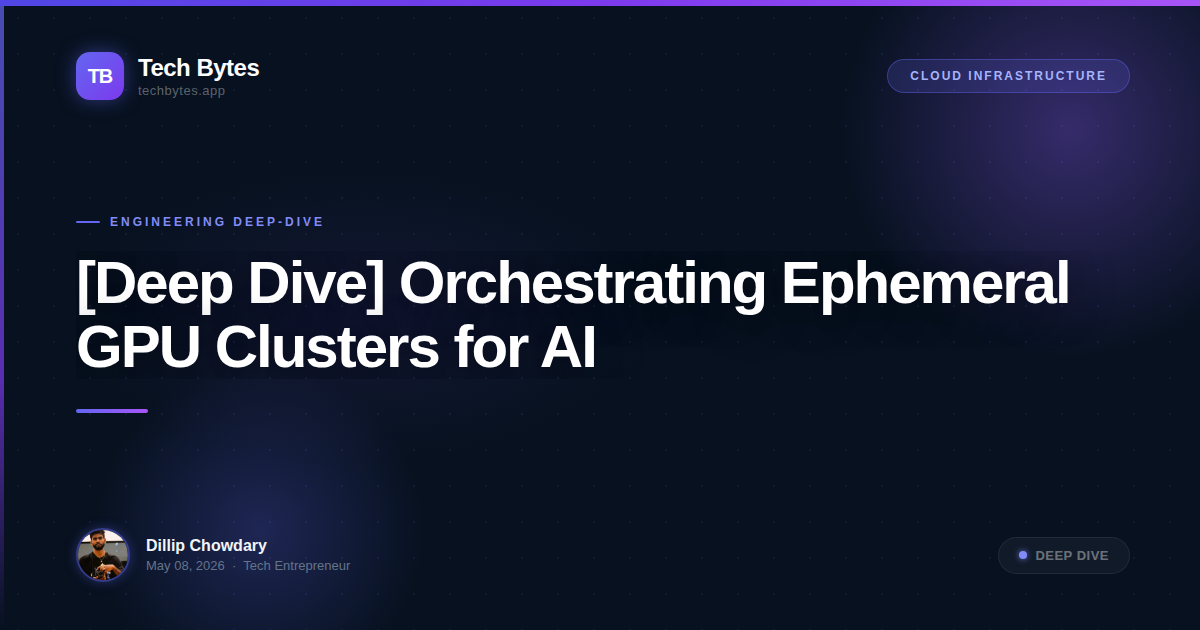 TB

Tech Bytes
techbytes.app

CLOUD INFRASTRUCTURE

ENGINEERING DEEP-DIVE

[Deep Dive] Orchestrating Ephemeral GPU Clusters for AI

Dillip Chowdary
May 08, 2026 · Tech Entrepreneur

DEEP DIVE